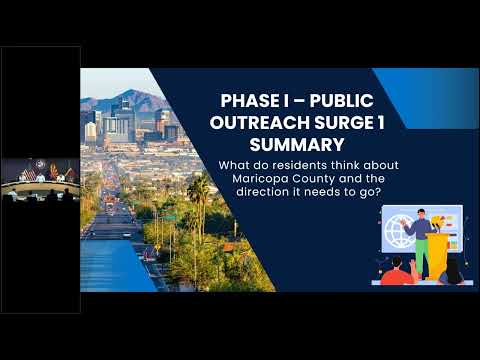 PHASE I – PUBLIC OUTREACH SURGE 1 SUMMARY

What do residents think about Maricopa County and the direction it needs to go?